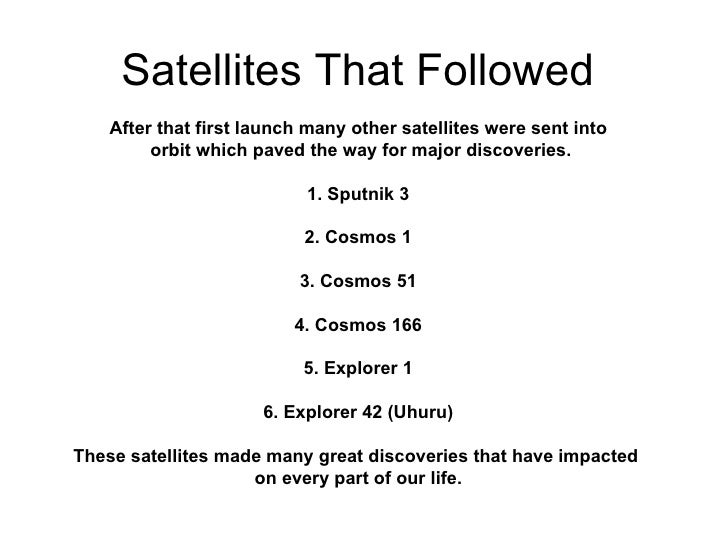 Satellites That Followed

After that first launch many other satellites were sent into orbit which paved the way for major discoveries.

1. Sputnik 3

2. Cosmos 1

3. Cosmos 51

4. Cosmos 166

5. Explorer 1

6. Explorer 42 (Uhuru)

These satellites made many great discoveries that have impacted on every part of our life.